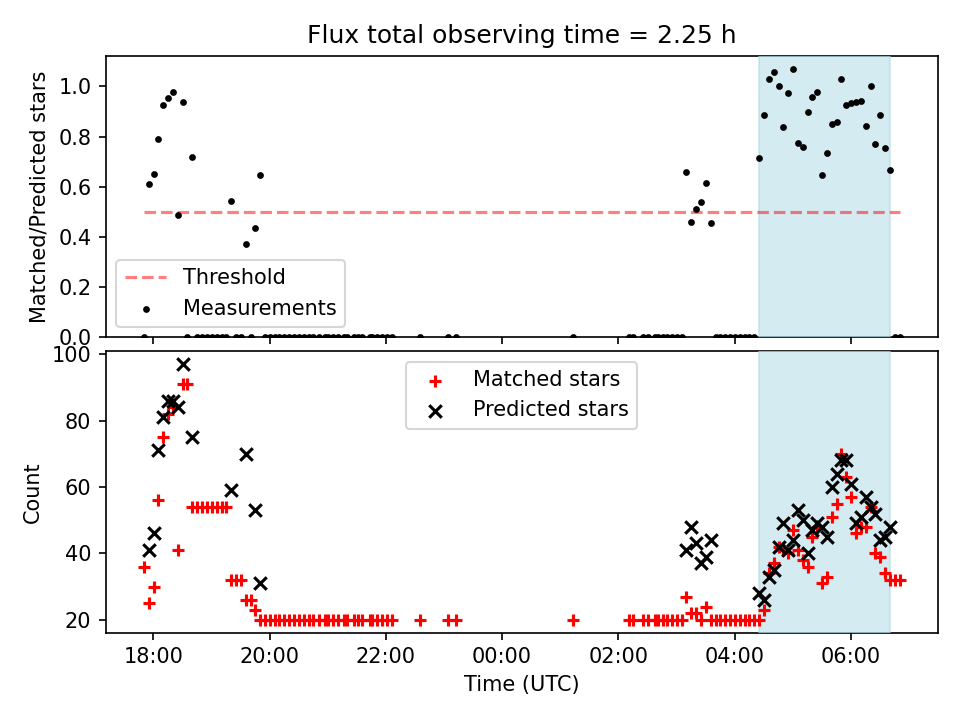 Flux total observing time = 2.25 h

Matched/Predicted stars

1.0
0.8
0.6
0.4
0.2
0.0

Threshold
Measurements

Count

100
80
60
40
20

Matched stars
Predicted stars

18:00
20:00
22:00
00:00
02:00
04:00
06:00

Time (UTC)